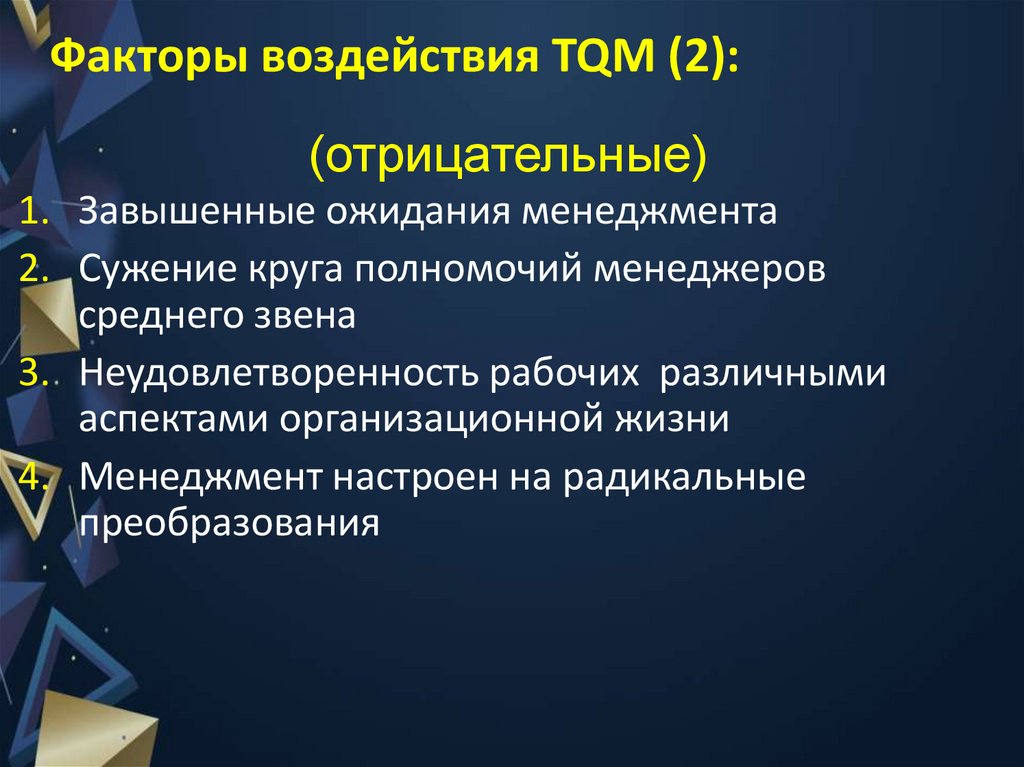 Факторы воздействия TQM (2):

(отрицательные)

1. Завышенные ожидания менеджмента
2. Сужение круга полномочий менеджеров среднего звена
3. Неудовлетворенность рабочих различными аспектами организационной жизни
4. Менеджмент настроен на радикальные преобразования